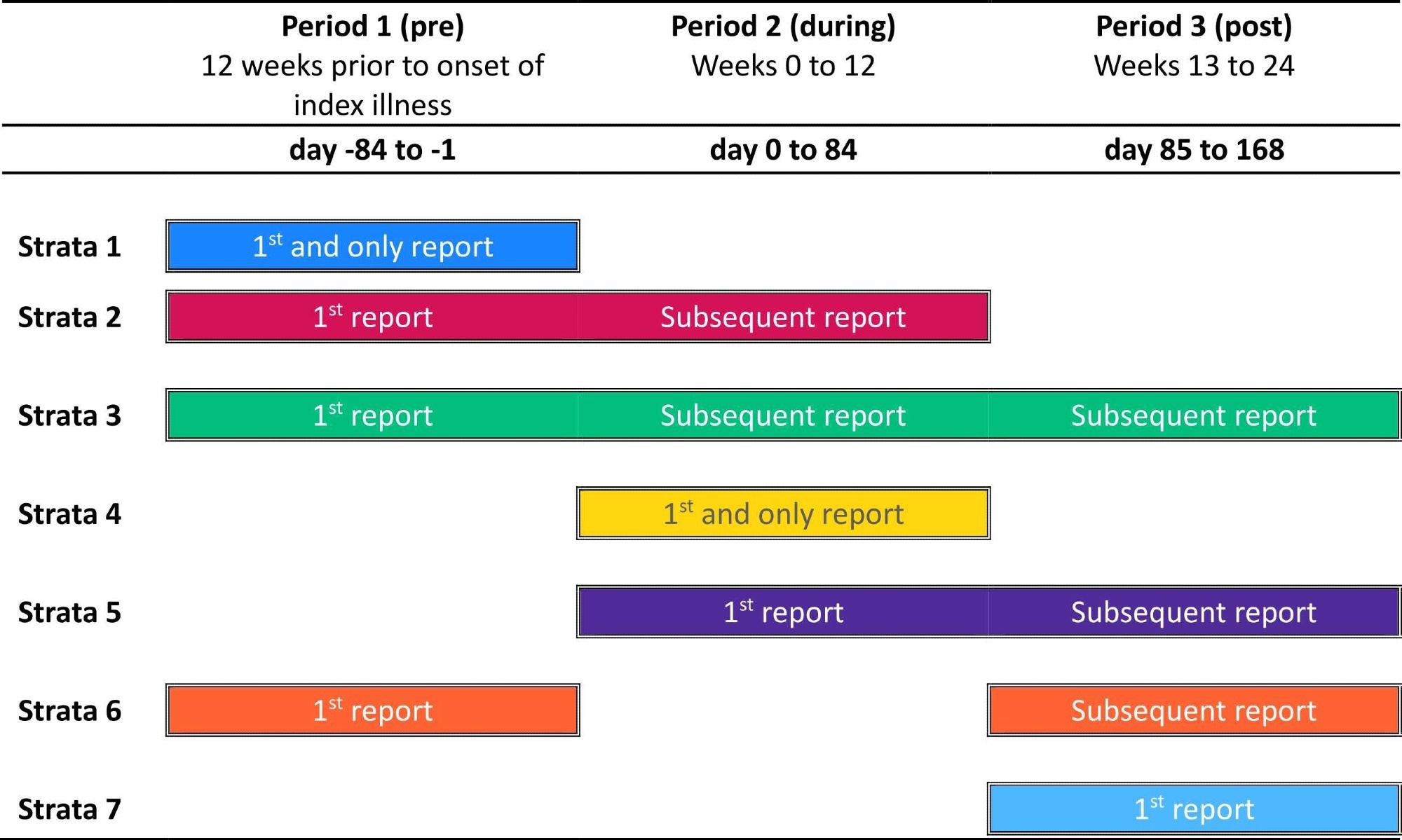 | | Period 1 (pre) 12 weeks prior to onset of index illness | Period 2 (during) Weeks 0 to 12 | Period 3 (post) Weeks 13 to 24 |
|---|---|---|---|
| | day -84 to -1 | day 0 to 84 | day 85 to 168 |
| Strata 1 | $1^{st}$ and only report | | |
| Strata 2 | $1^{st}$ report | Subsequent report | |
| Strata 3 | $1^{st}$ report | Subsequent report | Subsequent report |
| Strata 4 | | $1^{st}$ and only report | |
| Strata 5 | | $1^{st}$ report | Subsequent report |
| Strata 6 | $1^{st}$ report | | Subsequent report |
| Strata 7 | | | $1^{st}$ report |